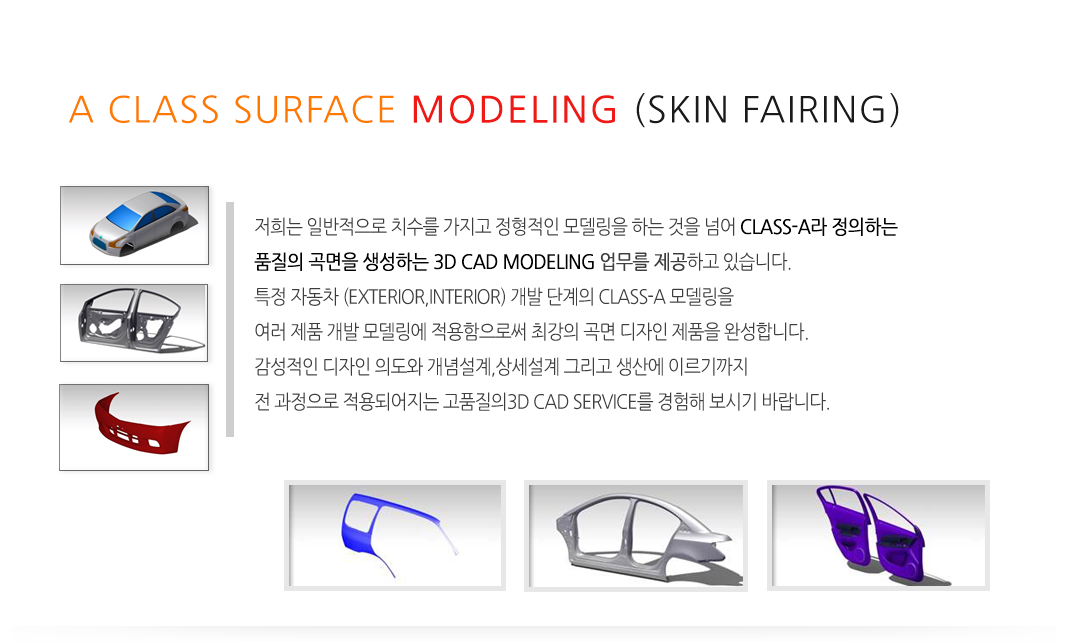 A CLASS SURFACE MODELING (SKIN FAIRING)

저희는 일반적으로 치수를 가지고 정형적인 모델링을 하는 것을 넘어 CLASS-A라 정의하는 품질의 곡면을 생성하는 3D CAD MODELING 업무를 제공하고 있습니다.
특정 자동차 (EXTERIOR,INTERIOR) 개발 단계의 CLASS-A 모델링을
여러 제품 개발 모델링에 적용함으로써 최강의 곡면 디자인 제품을 완성합니다.
감성적인 디자인 의도와 개념설계,상세설계 그리고 생산에 이르기까지
전 과정으로 적용되어지는 고품질의3D CAD SERVICE를 경험해 보시기 바랍니다.